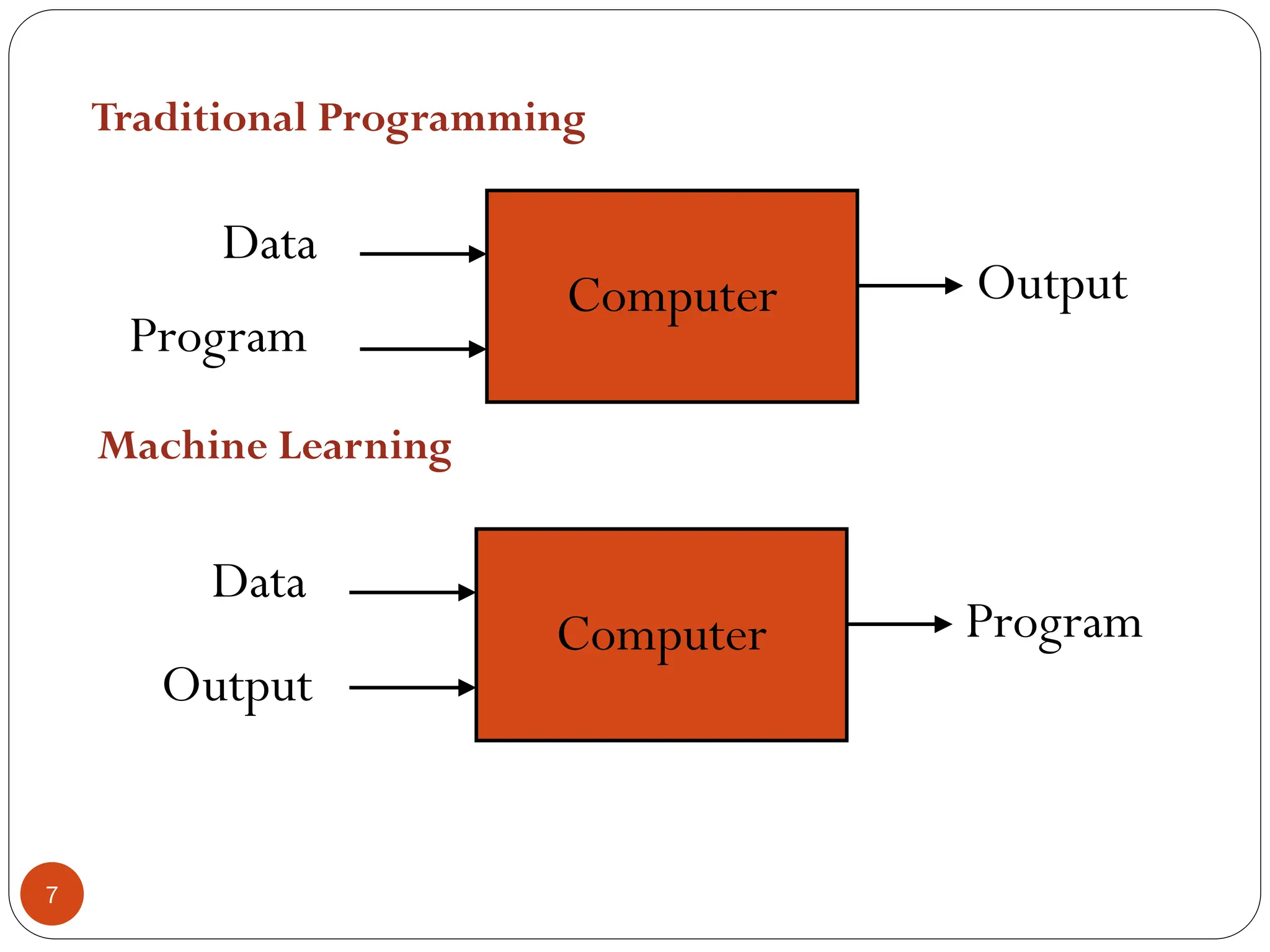 Traditional Programming

Data

Program

Computer

Output

Machine Learning

Data

Output

Computer

Program

7